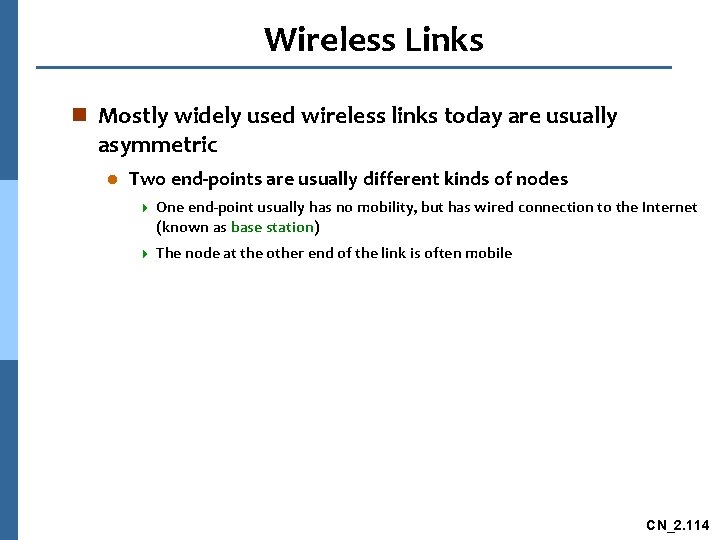 Wireless Links

Mostly widely used wireless links today are usually asymmetric

Two end-points are usually different kinds of nodes

One end-point usually has no mobility, but has wired connection to the Internet (known as base station)

The node at the other end of the link is often mobile

CN_2.114